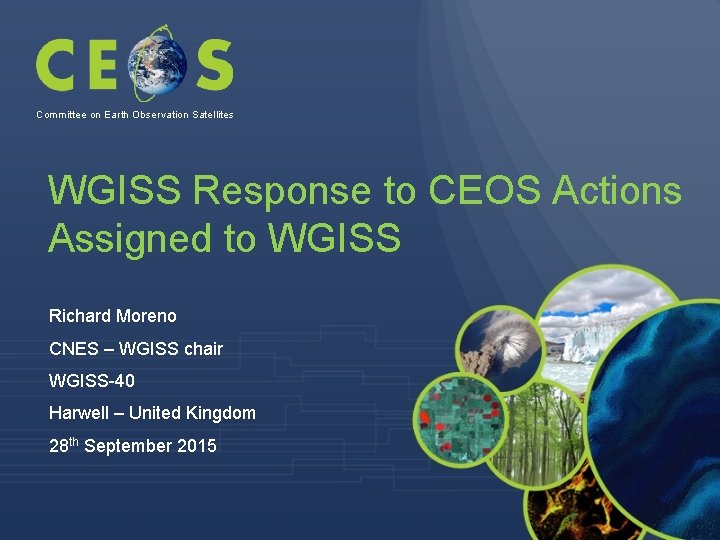 CEOS

Committee on Earth Observation Satellites

WGISS Response to CEOS Actions Assigned to WGISS

Richard Moreno

CNES – WGISS chair

WGISS-40

Harwell – United Kingdom

28$^{th}$ September 2015